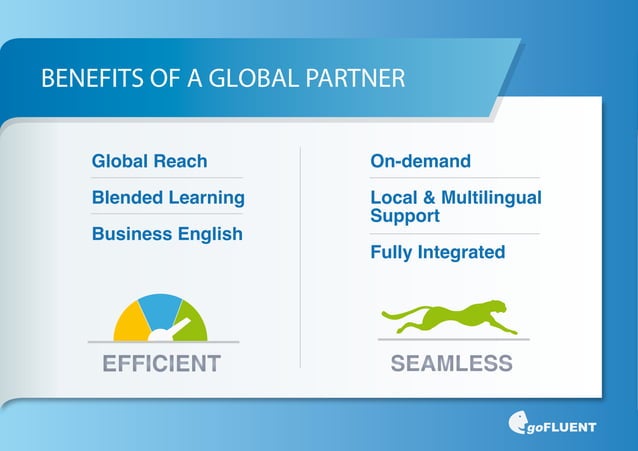 BENEFITS OF A GLOBAL PARTNER

Global Reach

Blended Learning

Business English

EFFICIENT

On-demand

Local & Multilingual Support

Fully Integrated

SEAMLESS

goFLUENT